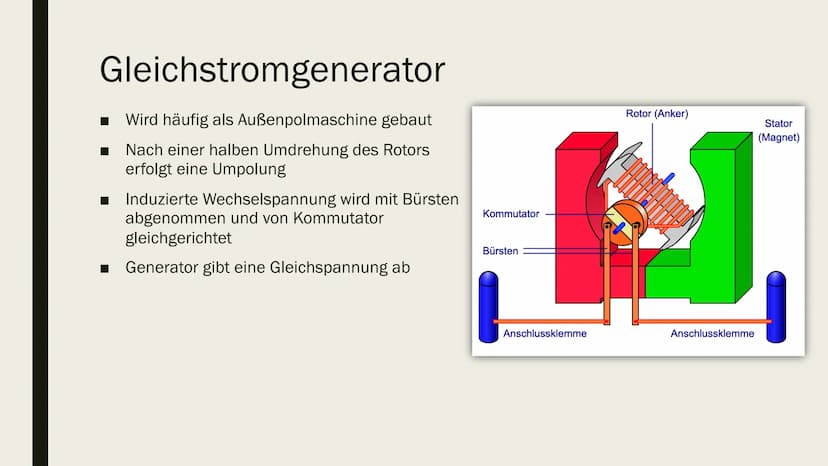 Gleichstromgenerator

■ Wird häufig als Außenpolmaschine gebaut

■ Nach einer halben Umdrehung des Rotors erfolgt eine Umpolung

■ Induzierte Wechselspannung wird mit Bürsten abgenommen und von Kommutator gleichgerichtet

■ Generator gibt eine Gleichspannung ab

Rotor (Anker)
Stator (Magnet)
Kommutator
Bürsten
Anschlussklemme
Anschlussklemme